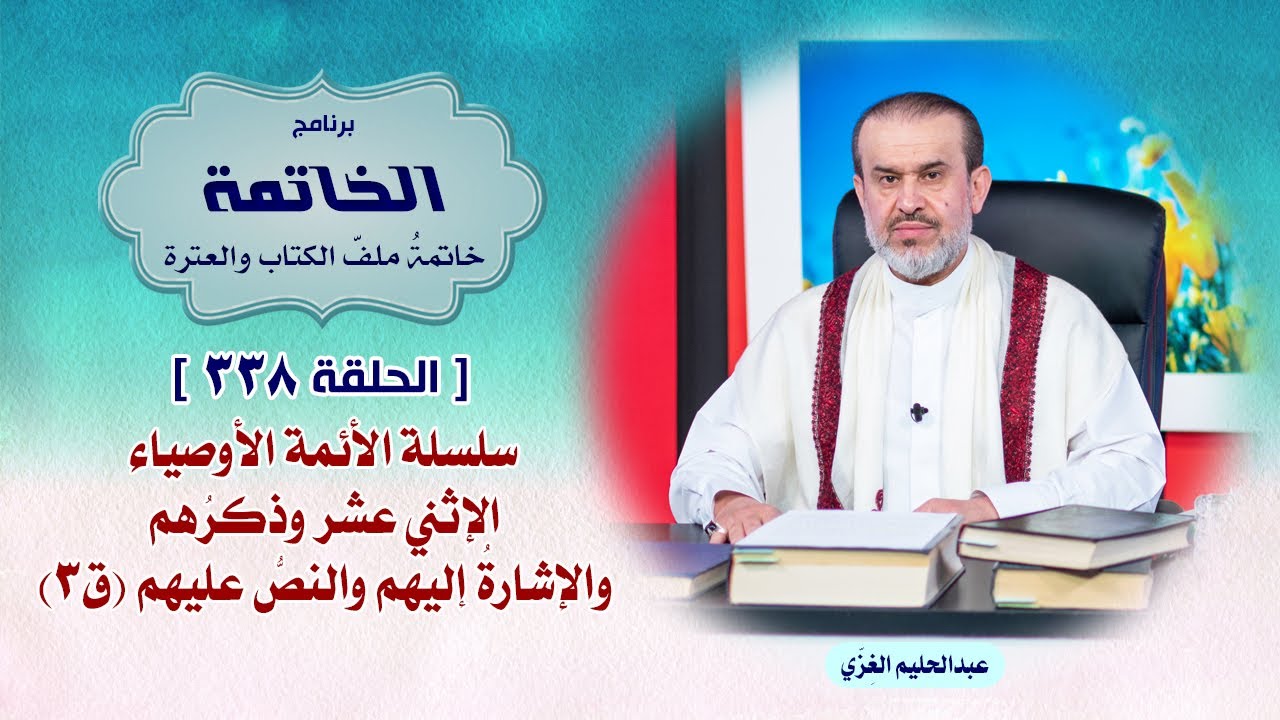 برنامج
الخاتمة
خاتمةُ ملفّ الكتاب والعترة

[ الحلقة ٣٣٨ ]
سلسلة الأئمة الأوصياء الإثني عشر وذكرُهم والإشارةُ إليهم والنصُّ عليهم (ق٣)

عبدالحليم الغِزّي